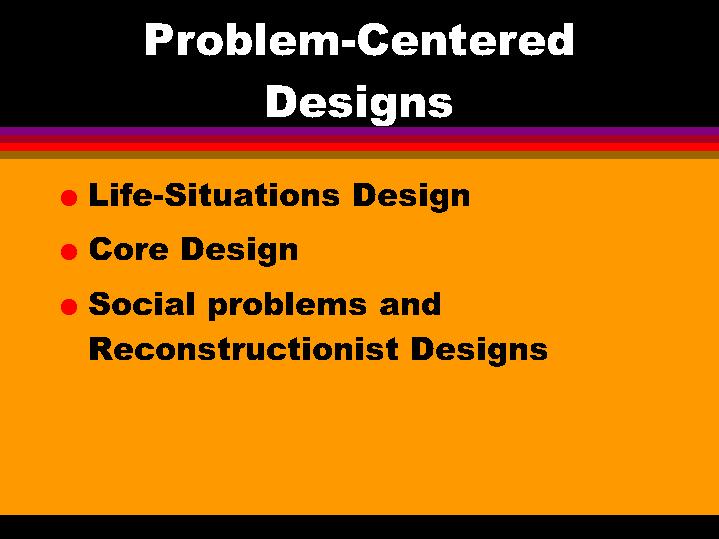 Problem-Centered Designs

- Life-Situations Design
- Core Design
- Social problems and Reconstructionist Designs